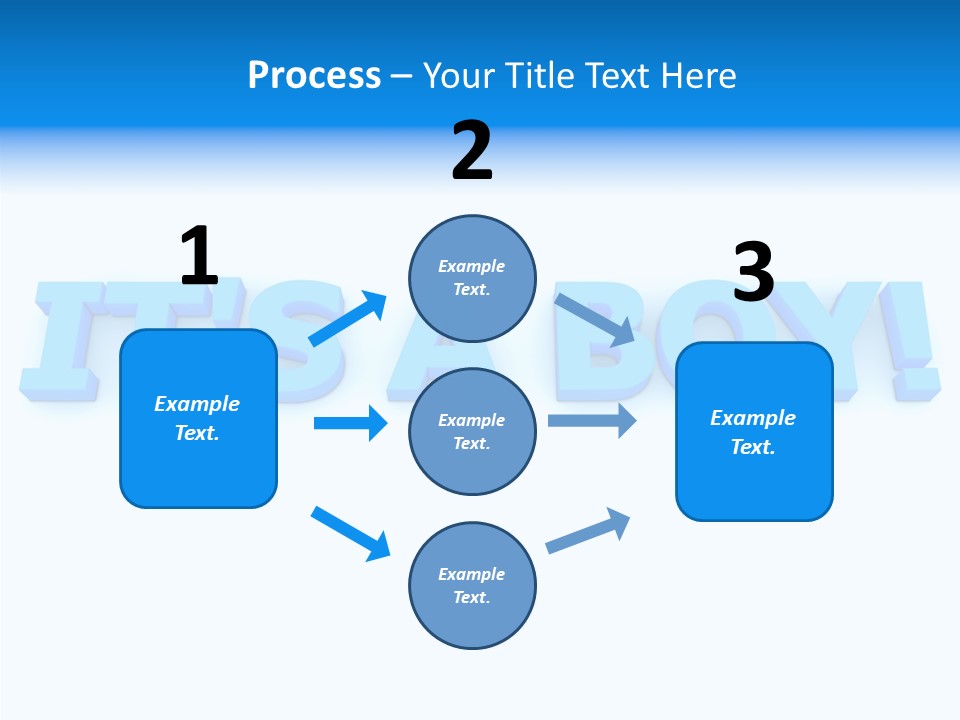 Process – Your Title Text Here

IT'S A BOY!

1

Example Text.

2

Example Text.

Example Text.

Example Text.

3

Example Text.